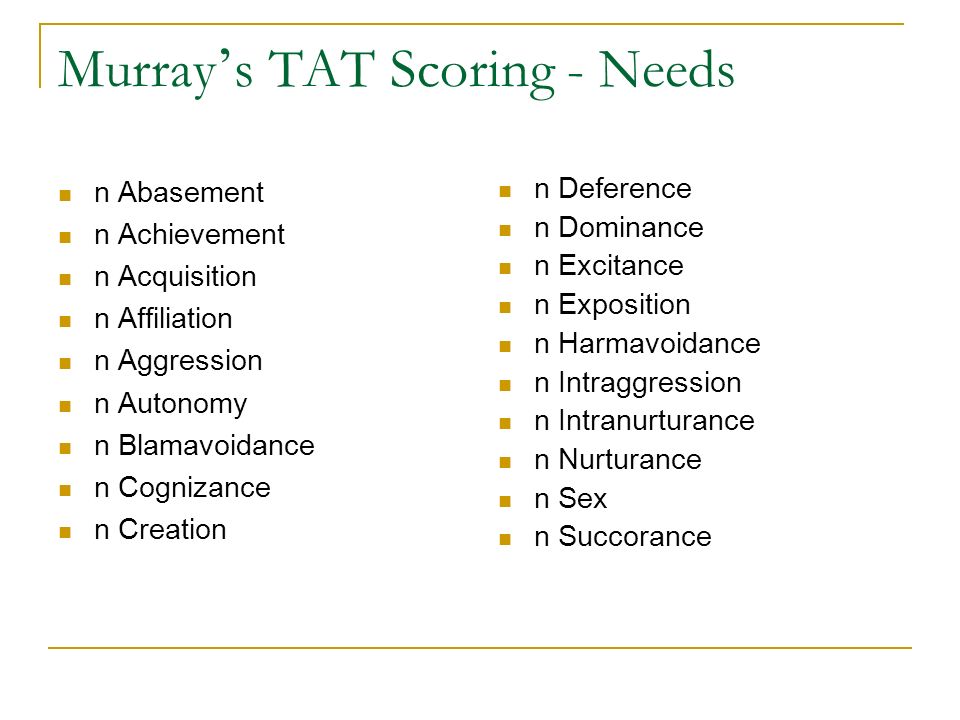 Murray's TAT Scoring - Needs

- n Abasement
- n Achievement
- n Acquisition
- n Affiliation
- n Aggression
- n Autonomy
- n Blamavoidance
- n Cognizance
- n Creation

- n Deference
- n Dominance
- n Excitance
- n Exposition
- n Harmavoidance
- n Intraggression
- n Intranurturance
- n Nurturance
- n Sex
- n Succorance